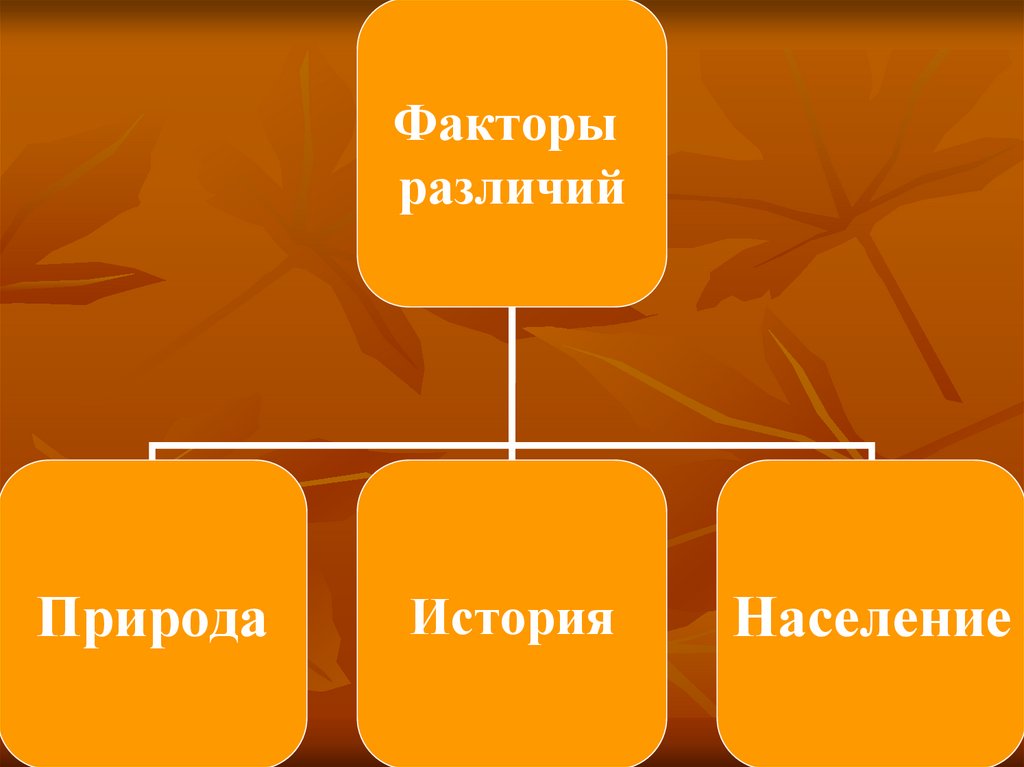 Факторы различий

Природа

История

Население